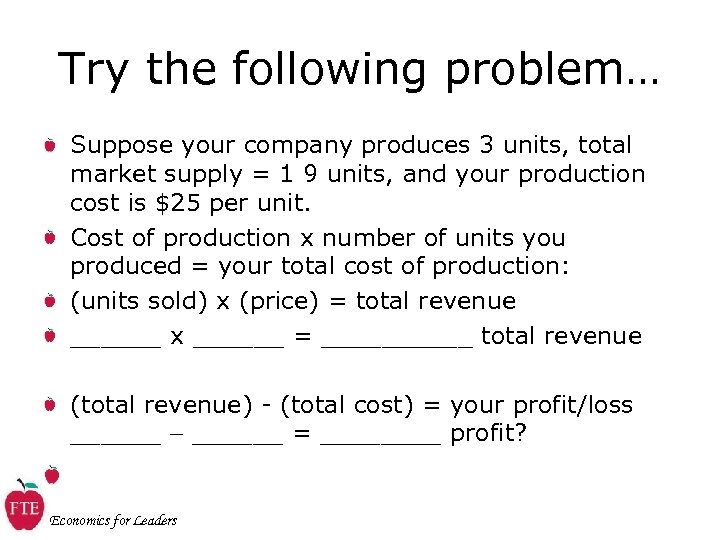 Try the following problem…

Suppose your company produces 3 units, total market supply = 1 9 units, and your production cost is $25 per unit.

Cost of production x number of units you produced = your total cost of production:

(units sold) x (price) = total revenue

______ x ______ = __________ total revenue

(total revenue) - (total cost) = your profit/loss
______ – ______ = ________ profit?

FTE
Economics for Leaders